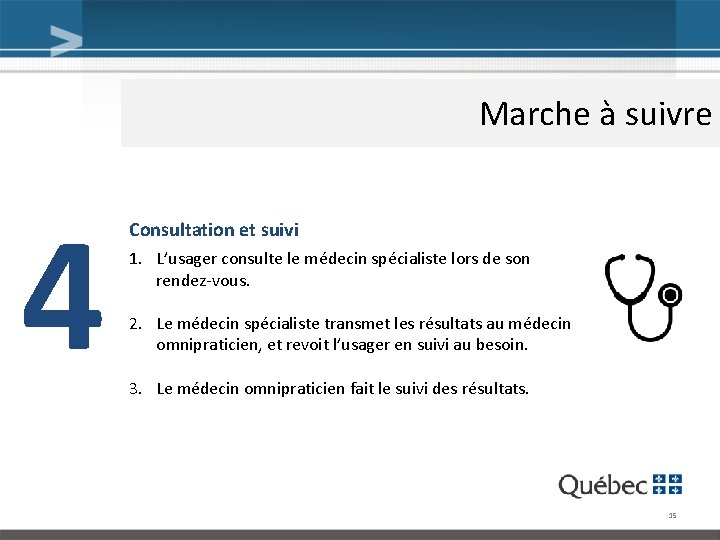 Marche à suivre

4

Consultation et suivi

1. L'usager consulte le médecin spécialiste lors de son rendez-vous.

2. Le médecin spécialiste transmet les résultats au médecin omnipraticien, et revoit l'usager en suivi au besoin.

3. Le médecin omnipraticien fait le suivi des résultats.

Québec

35